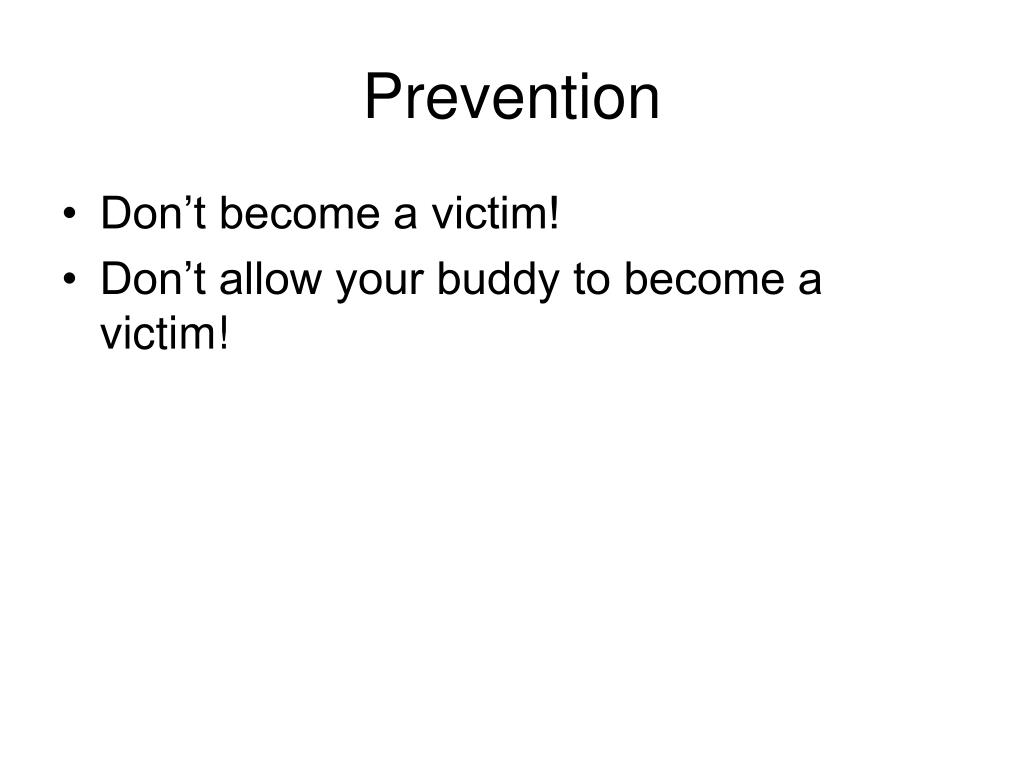 Prevention

• Don’t become a victim!
• Don’t allow your buddy to become a victim!